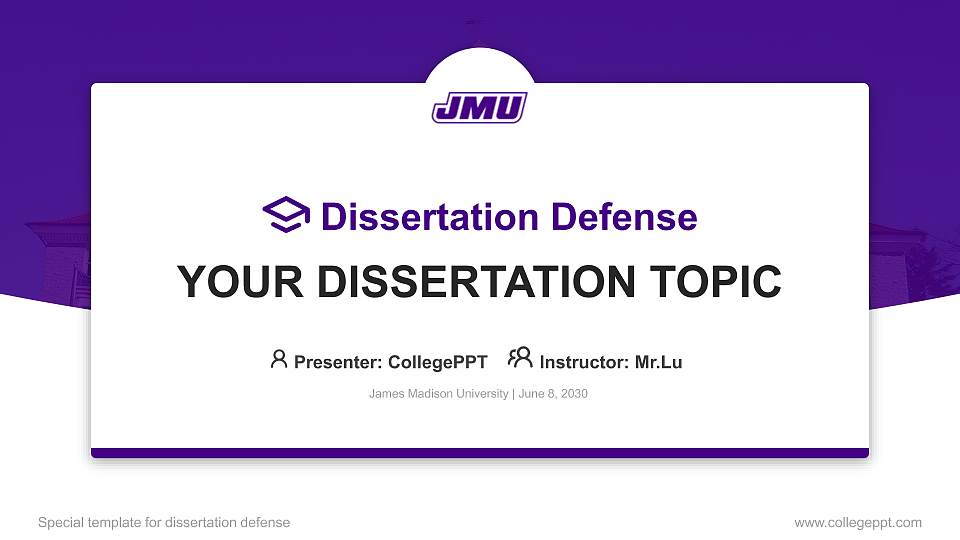 JMU

Dissertation Defense

YOUR DISSERTATION TOPIC

Presenter: CollegePPT Instructor: Mr.Lu

James Madison University | June 8, 2030

Special template for dissertation defense

www.collegeppt.com